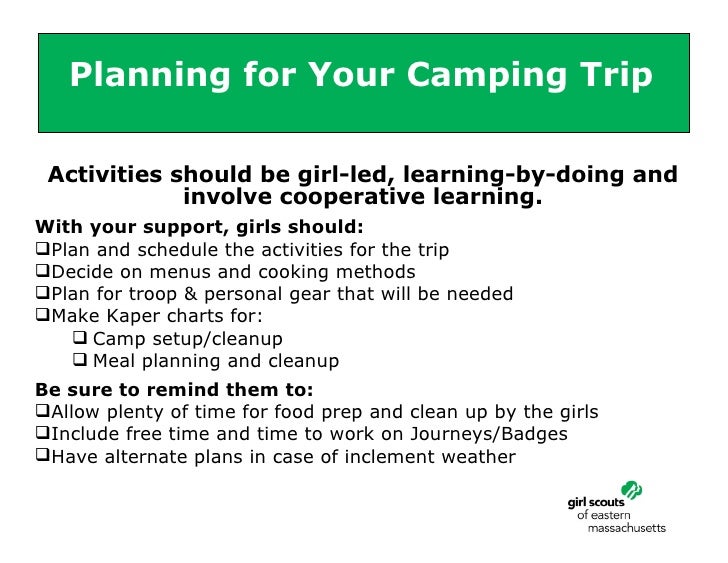 Planning for Your Camping Trip

Activities should be girl-led, learning-by-doing and involve cooperative learning.

With your support, girls should:
❑Plan and schedule the activities for the trip
❑Decide on menus and cooking methods
❑Plan for troop & personal gear that will be needed
❑Make Kaper charts for:
❑ Camp setup/cleanup
❑ Meal planning and cleanup

Be sure to remind them to:
❑Allow plenty of time for food prep and clean up by the girls
❑Include free time and time to work on Journeys/Badges
❑Have alternate plans in case of inclement weather

girl scouts of eastern massachusetts